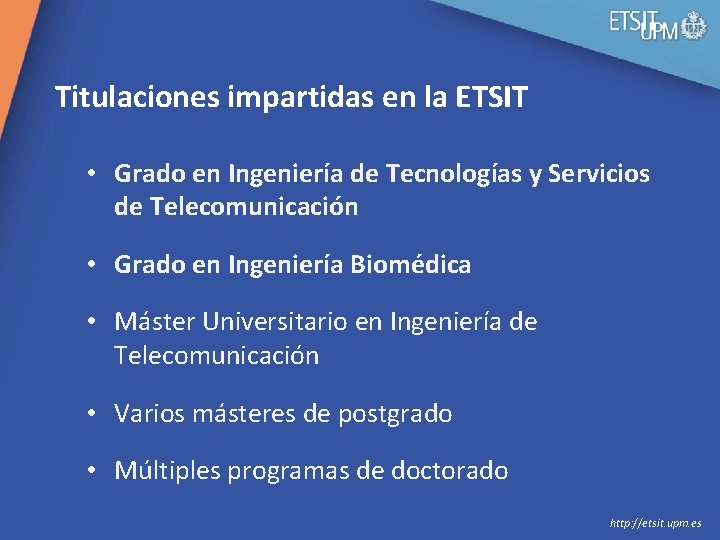 ETSIT UPM

Titulaciones impartidas en la ETSIT

• Grado en Ingeniería de Tecnologías y Servicios de Telecomunicación

• Grado en Ingeniería Biomédica

• Máster Universitario en Ingeniería de Telecomunicación

• Varios másteres de postgrado

• Múltiples programas de doctorado

http://etsit.upm.es